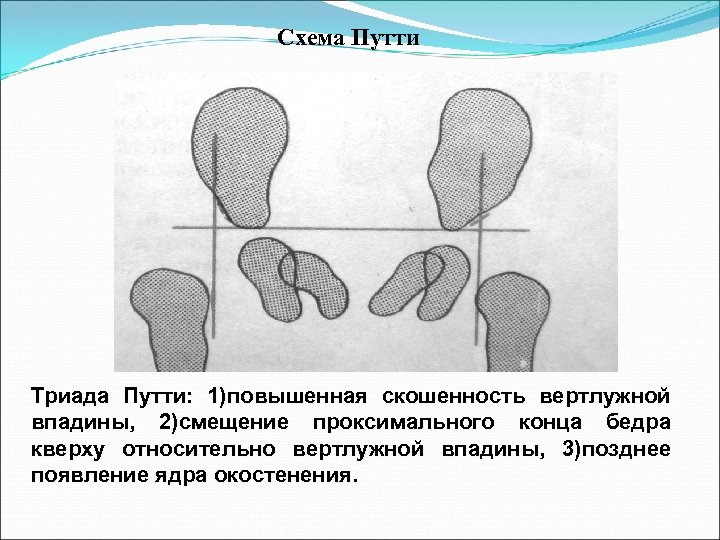 Схема Путти

Триада Путти: 1)повышенная скошенность вертлужной впадины, 2)смещение проксимального конца бедра кверху относительно вертлужной впадины, 3)позднее появление ядра окостенения.